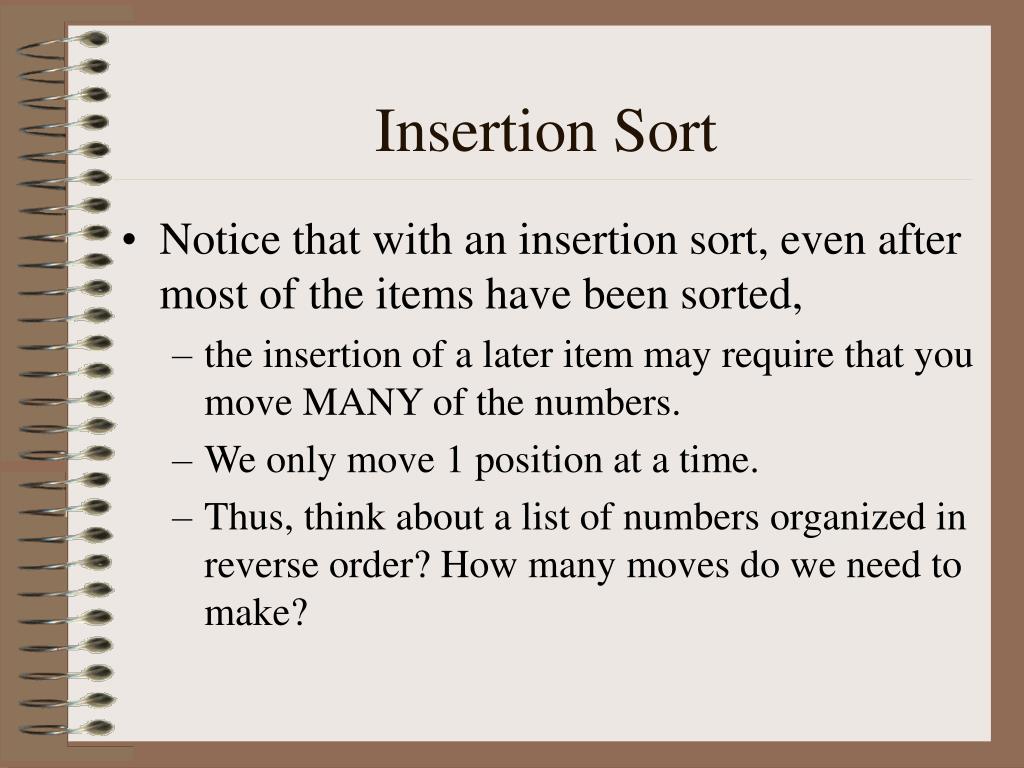 Insertion Sort

• Notice that with an insertion sort, even after most of the items have been sorted,
– the insertion of a later item may require that you move MANY of the numbers.
– We only move 1 position at a time.
– Thus, think about a list of numbers organized in reverse order? How many moves do we need to make?